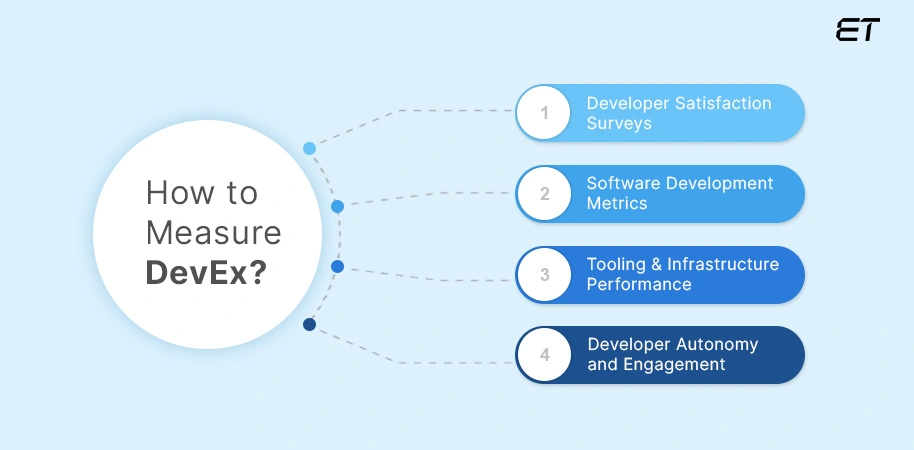 ET

How to Measure DevEx?

1 Developer Satisfaction Surveys

2 Software Development Metrics

3 Tooling & Infrastructure Performance

4 Developer Autonomy and Engagement